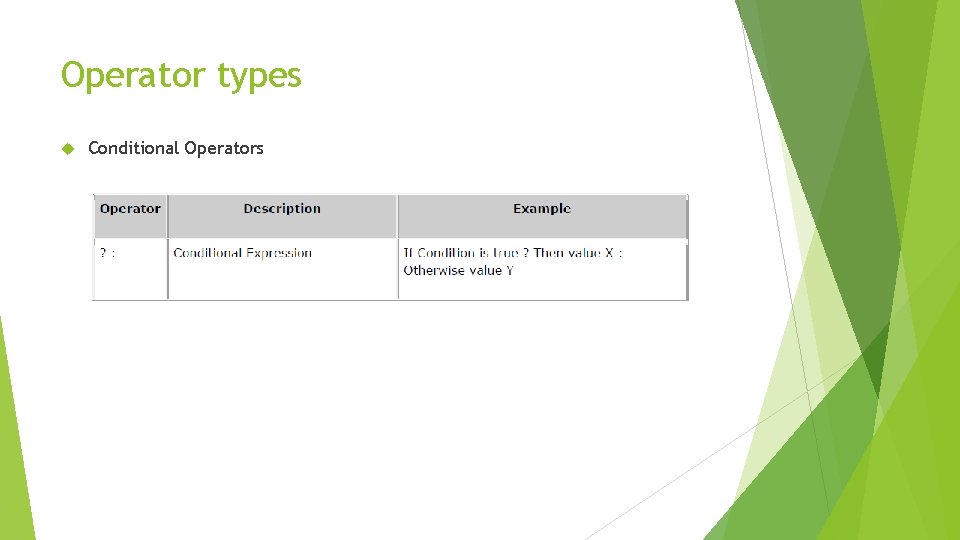 Operator types

Conditional Operators

| Operator | Description | Example |
|---|---|---|
| ? : | Conditional Expression | If Condition is true ? Then value X : Otherwise value Y |